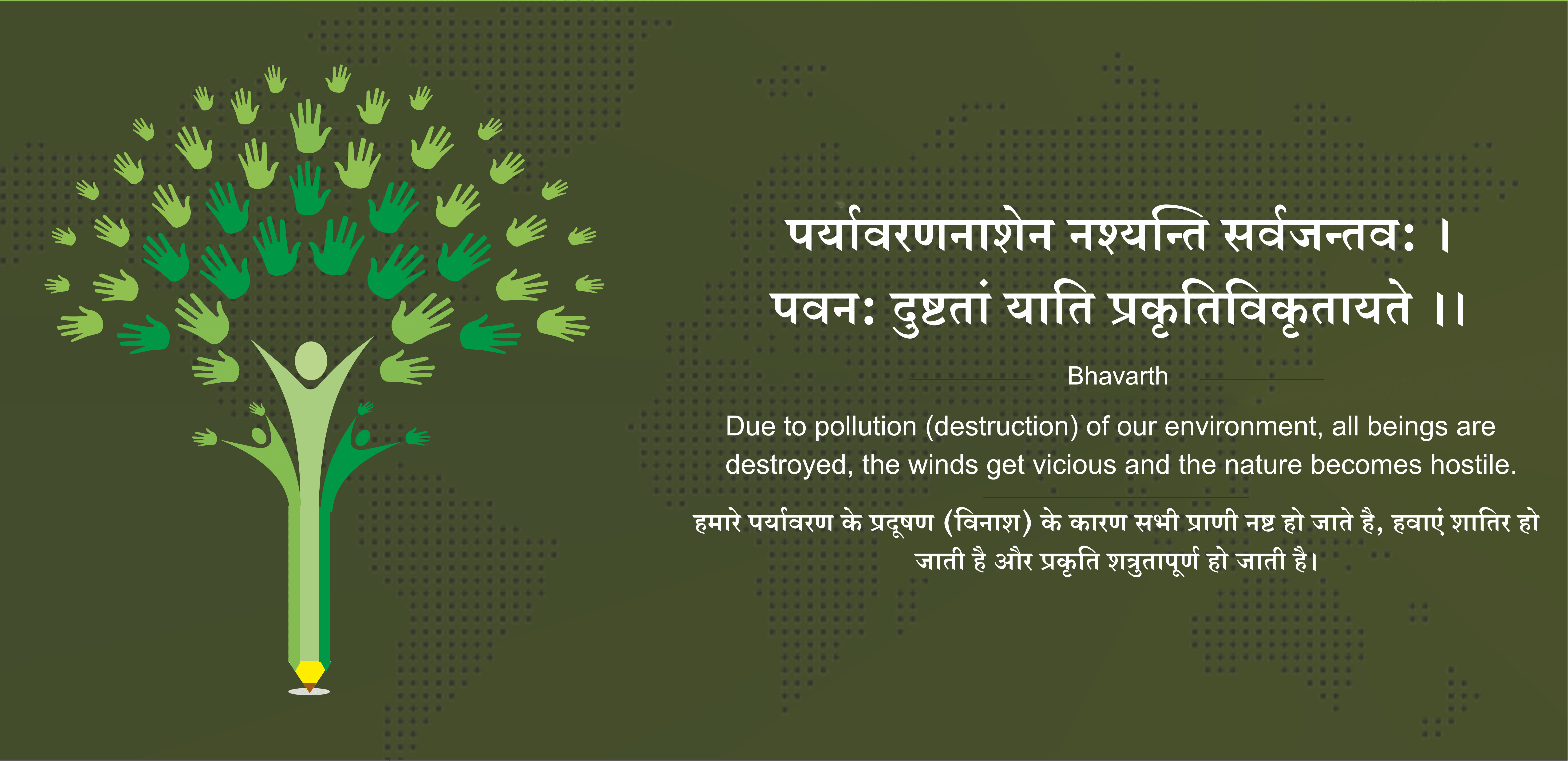 पर्यावरणनाशेन नश्यन्ति सर्वजन्तवः ।
पवनः दुष्टतां याति प्रकृतिविकृतायते ।।

Bhavarth

Due to pollution (destruction) of our environment, all beings are destroyed, the winds get vicious and the nature becomes hostile.

हमारे पर्यावरण के प्रदूषण (विनाश) के कारण सभी प्राणी नष्ट हो जाते है, हवाएं शातिर हो जाती है और प्रकृति शत्रुतापूर्ण हो जाती है।